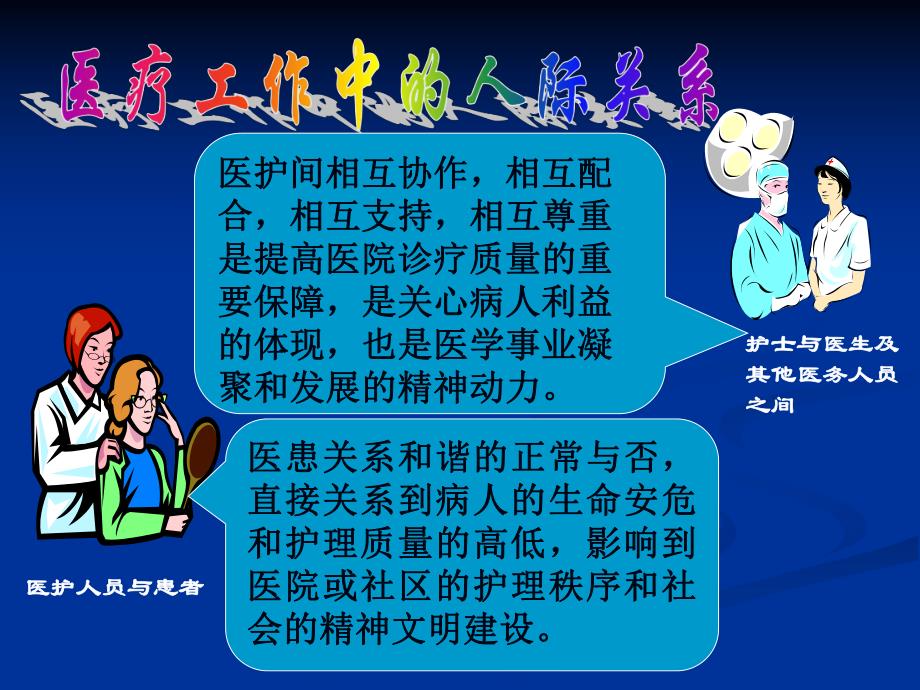 医疗工作中的人际关系

医护间相互协作，相互配合，相互支持，相互尊重是提高医院诊疗质量的重要保障，是关心病人利益的体现，也是医学事业凝聚和发展的精神动力。

护士与医生及其他医务人员之间

医患关系和谐的正常与否，直接关系到病人的生命安危和护理质量的高低，影响到医院或社区的护理秩序和社会的精神文明建设。

医护人员与患者